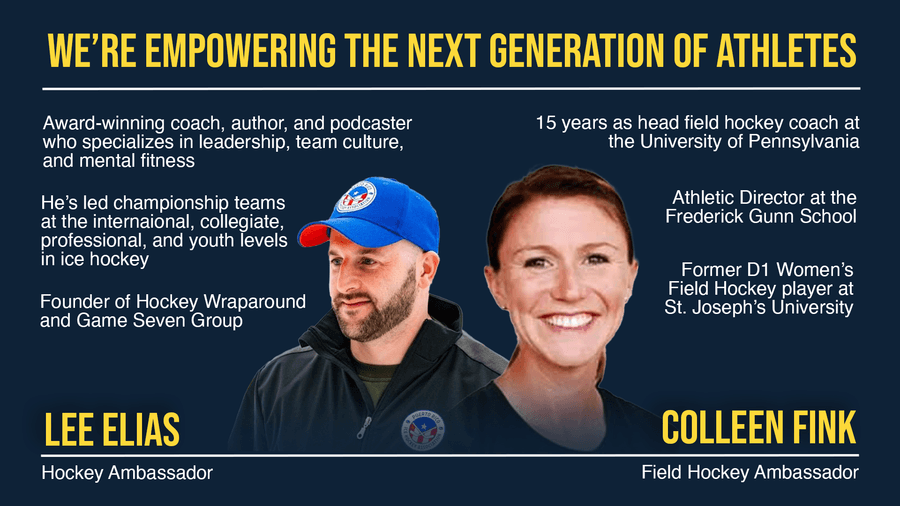 WE'RE EMPOWERING THE NEXT GENERATION OF ATHLETES

Award-winning coach, author, and podcaster who specializes in leadership, team culture, and mental fitness

He's led championship teams at the internaional, collegiate, professional, and youth levels in ice hockey

Founder of Hockey Wraparound and Game Seven Group

LEE ELIAS

Hockey Ambassador

15 years as head field hockey coach at the University of Pennsylvania

Athletic Director at the Frederick Gunn School

Former D1 Women's Field Hockey player at St. Joseph's University

COLLEEN FINK

Field Hockey Ambassador